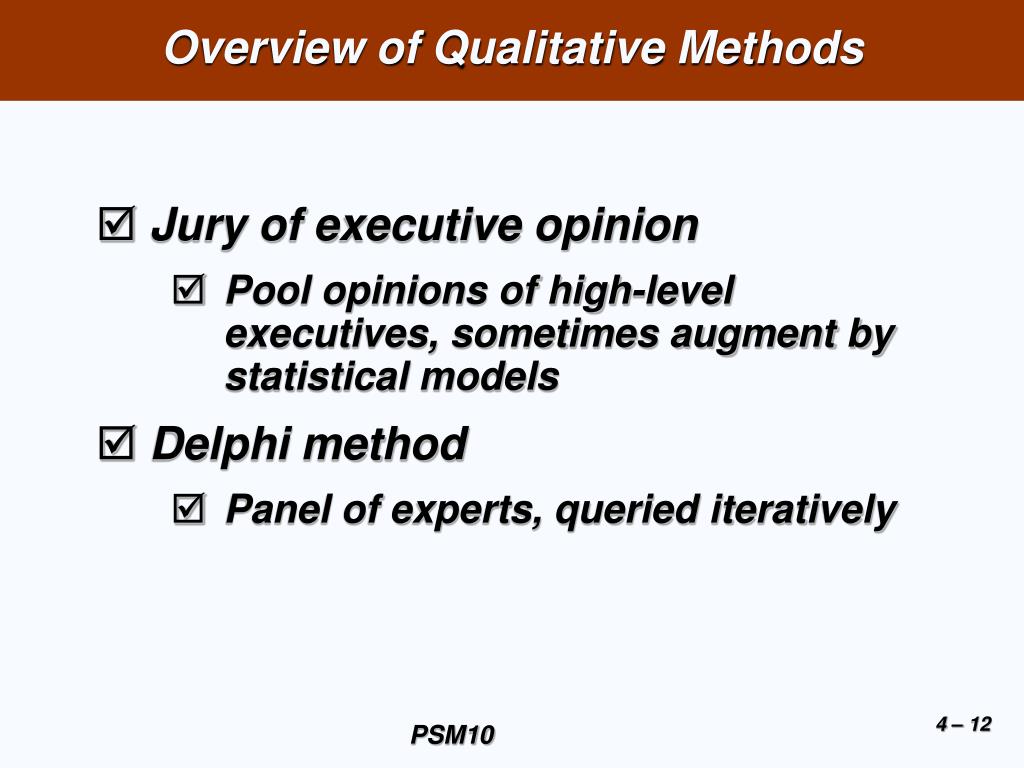 Overview of Qualitative Methods

☑ Jury of executive opinion

☑ Pool opinions of high-level executives, sometimes augment by statistical models

☑ Delphi method

☑ Panel of experts, queried iteratively

PSM10

4 – 12